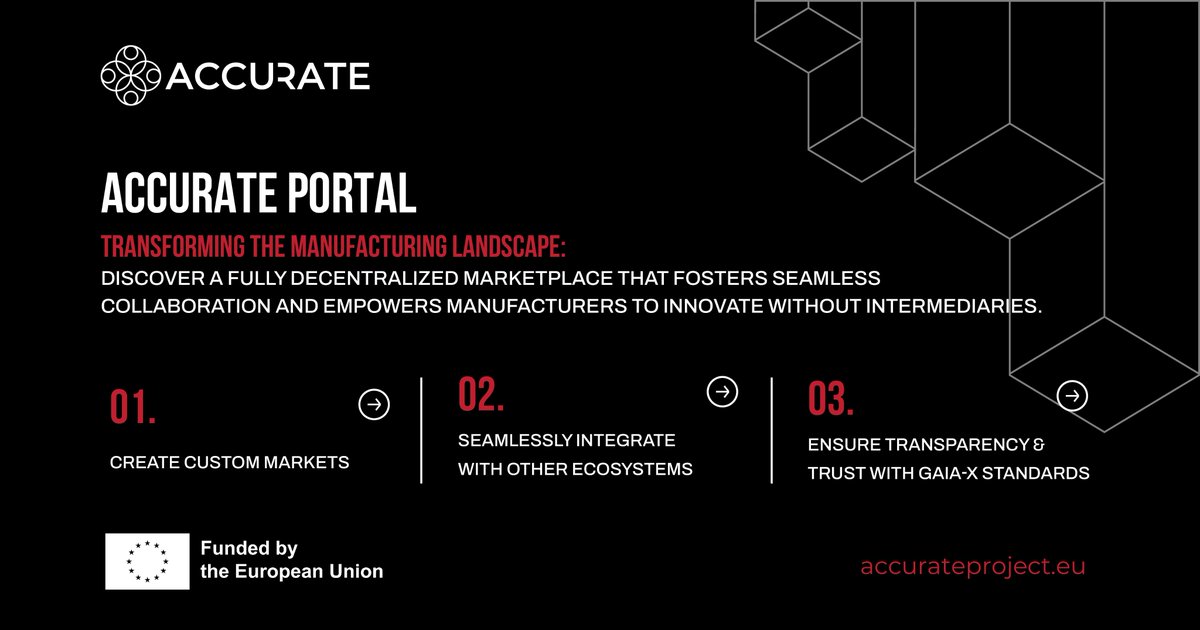 ACCURATE

ACCURATE PORTAL

TRANSFORMING THE MANUFACTURING LANDSCAPE:
DISCOVER A FULLY DECENTRALIZED MARKETPLACE THAT FOSTERS SEAMLESS COLLABORATION AND EMPOWERS MANUFACTURERS TO INNOVATE WITHOUT INTERMEDIARIES.

01.
CREATE CUSTOM MARKETS

02.
SEAMLESSLY INTEGRATE WITH OTHER ECOSYSTEMS

03.
ENSURE TRANSPARENCY & TRUST WITH GAIA-X STANDARDS

Funded by the European Union

accurateproject.eu